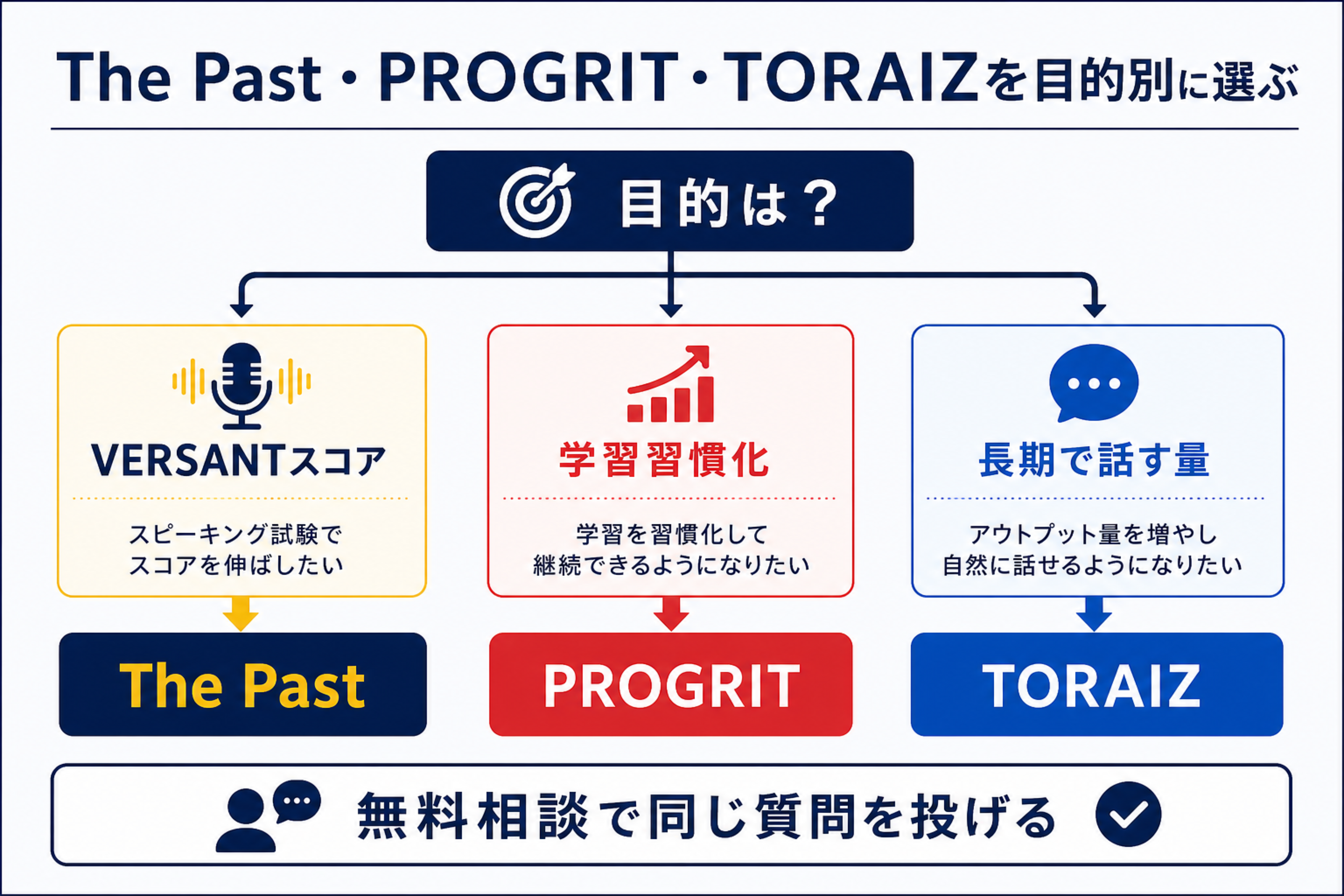 The Past・PROGRIT・TORAIZを目的別に選ぶ

目的は？

VERSANTスコア

スピーキング試験でスコアを伸ばしたい

The Past

学習習慣化

学習を習慣化して継続できるようになりたい

PROGRIT

長期で話す量

アウトプット量を増やし自然に話せるようになりたい

TORAIZ

無料相談で同じ質問を投げる